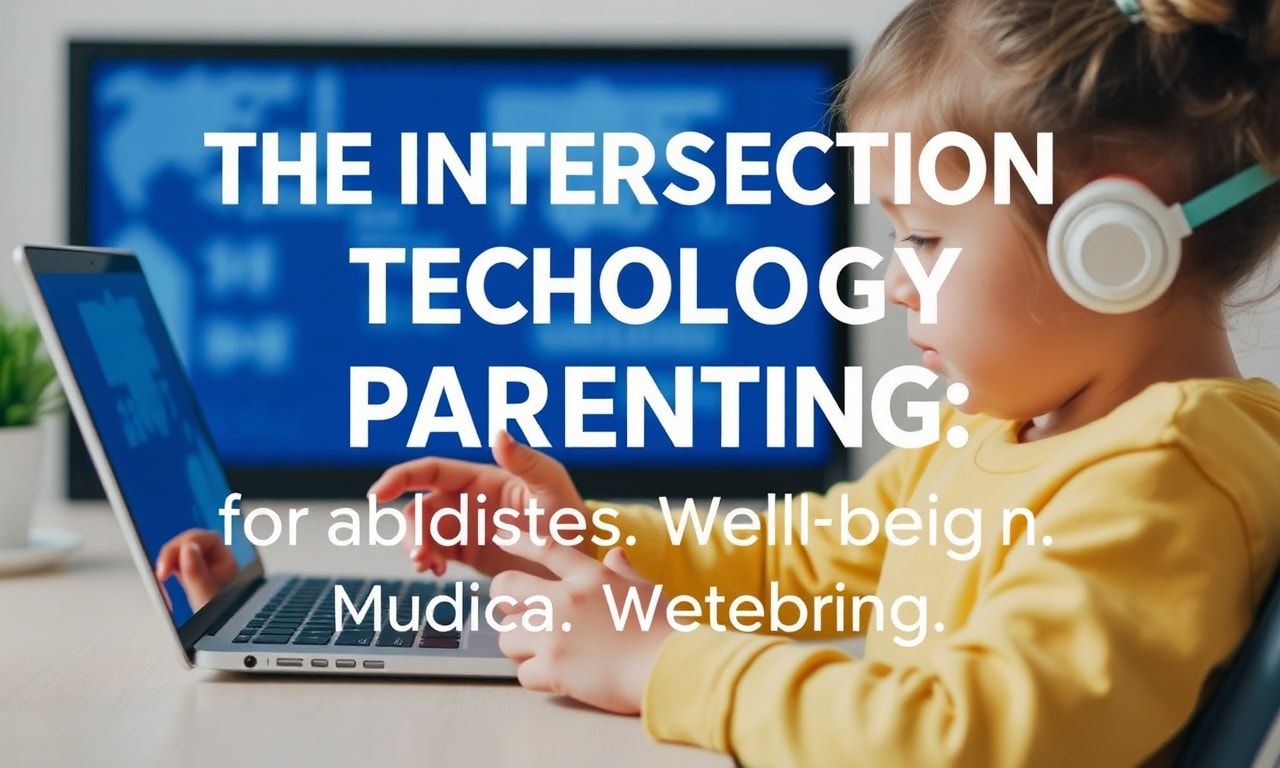 THE INTERSECTION TECHOLOGY PARENTING:

for abldistes. Welll-beig n. Mudica. Wetebring.